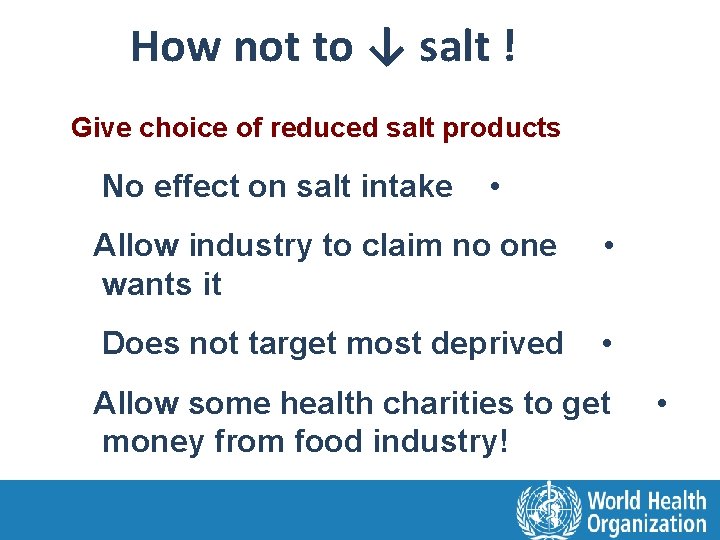 How not to ↓ salt !

Give choice of reduced salt products

No effect on salt intake •

Allow industry to claim no one wants it •

Does not target most deprived •

Allow some health charities to get money from food industry! •

World Health Organization